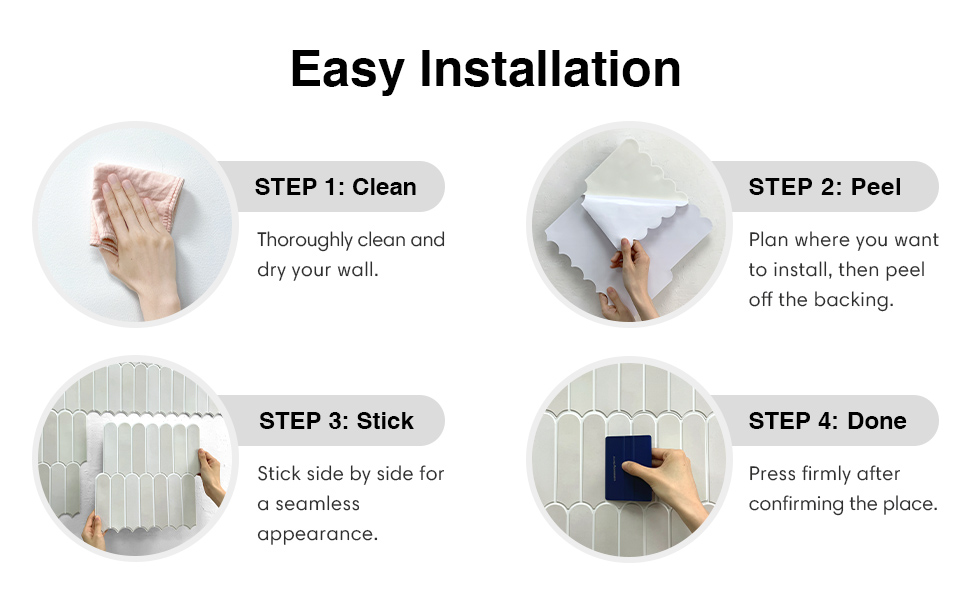 Easy Installation

STEP 1: Clean

Thoroughly clean and dry your wall.

STEP 2: Peel

Plan where you want to install, then peel off the backing.

STEP 3: Stick

Stick side by side for a seamless appearance.

STEP 4: Done

Press firmly after confirming the place.